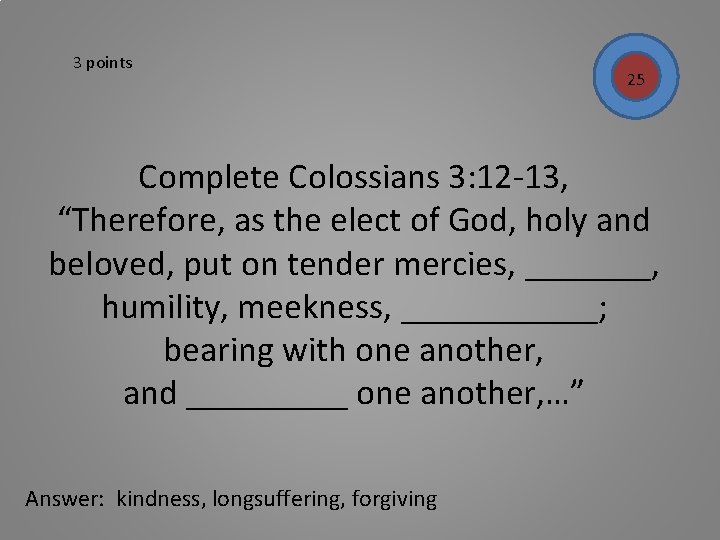 3 points

25

Complete Colossians 3:12-13, “Therefore, as the elect of God, holy and beloved, put on tender mercies, ________, humility, meekness, ____________; bearing with one another, and __________ one another,…”

Answer: kindness, longsuffering, forgiving